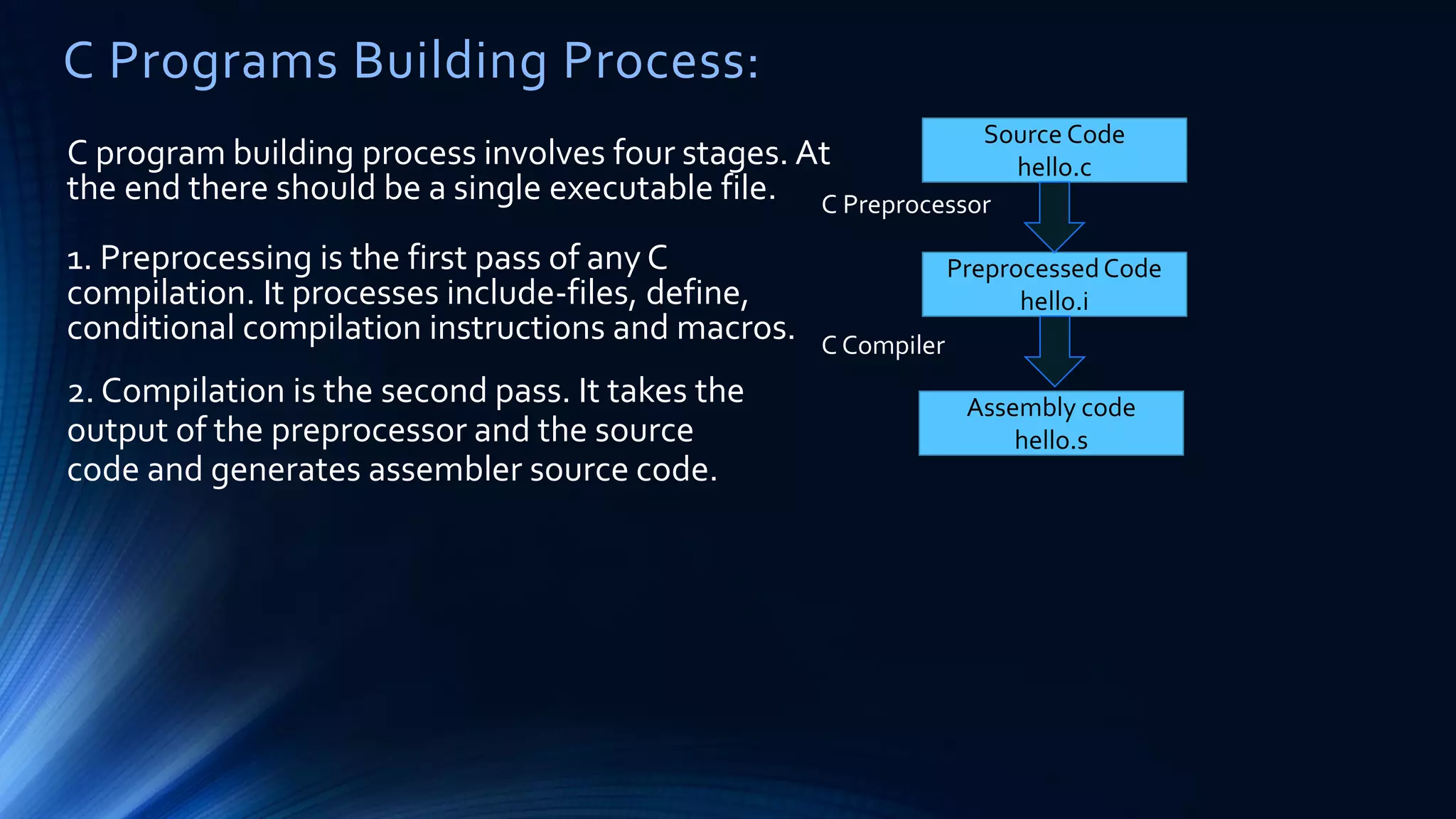 C Programs Building Process:

C program building process involves four stages. At the end there should be a single executable file.

1. Preprocessing is the first pass of any C compilation. It processes include-files, define, conditional compilation instructions and macros.

2. Compilation is the second pass. It takes the output of the preprocessor and the source code and generates assembler source code.

Source Code
hello.c

C Preprocessor

Preprocessed Code
hello.i

C Compiler

Assembly code
hello.s